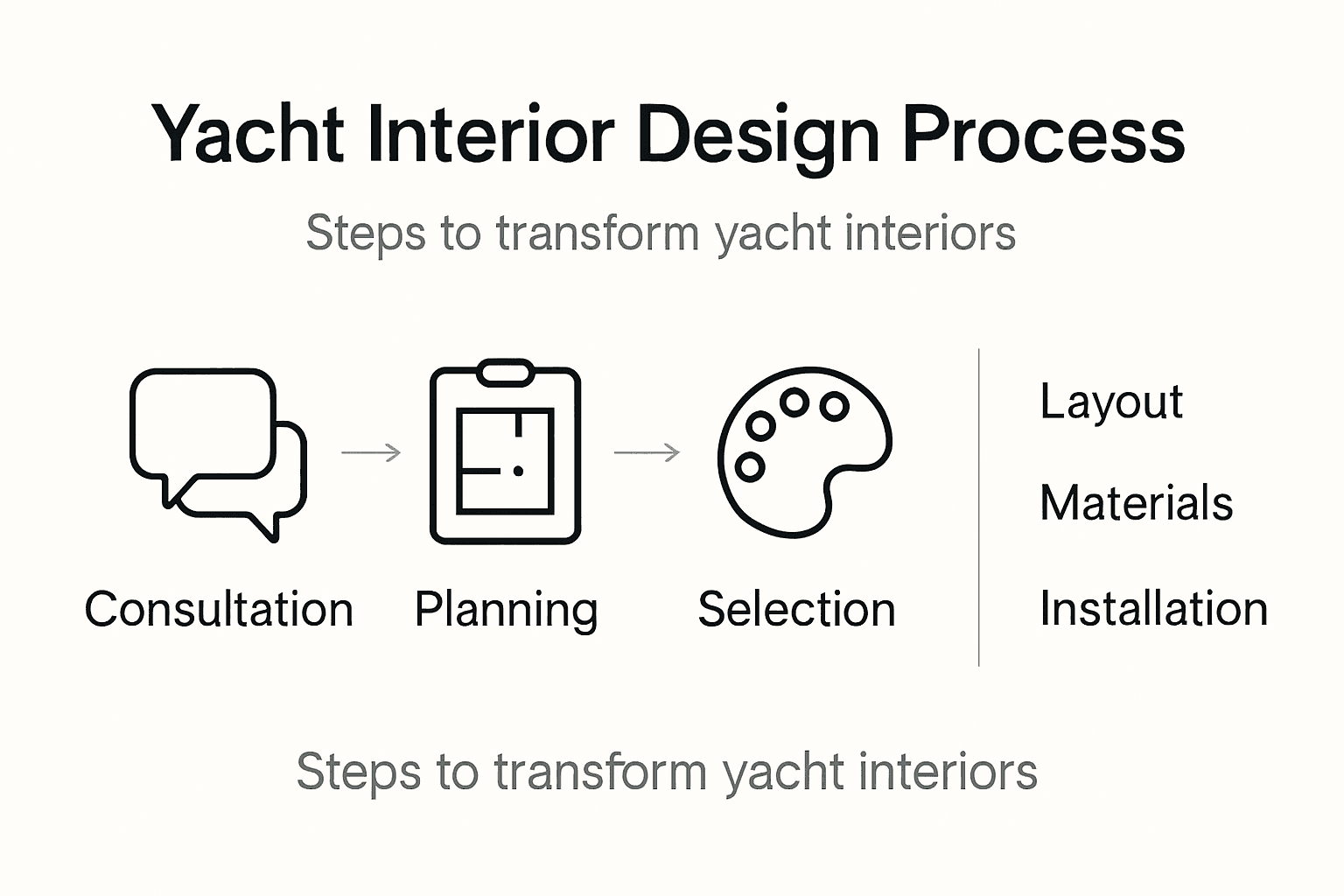 Yacht Interior Design Process

Steps to transform yacht interiors

Consultation

Planning

Selection

Layout

Materials

Installation

Steps to transform yacht interiors